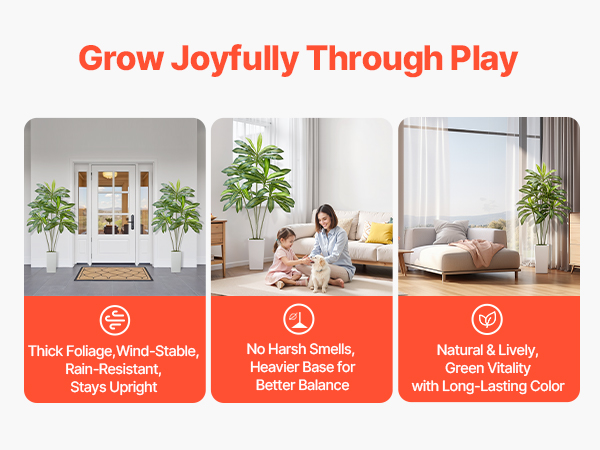 Grow Joyfully Through Play

Thick Foliage,Wind-Stable, Rain-Resistant, Stays Upright

No Harsh Smells, Heavier Base for Better Balance

Natural & Lively, Green Vitality with Long-Lasting Color